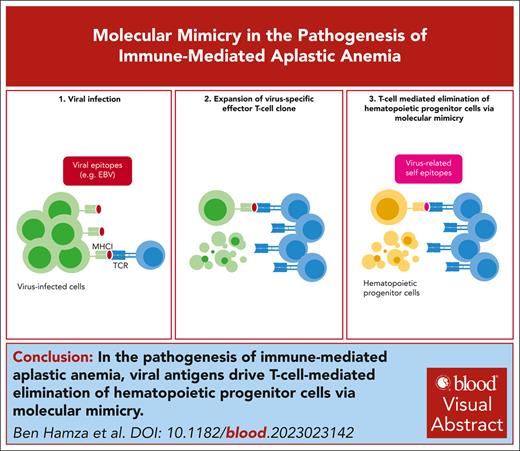 Molecular Mimicry in the Pathogenesis of Immune-Mediated Aplastic Anemia

1. Viral infection

Viral epitopes (e.g. EBV)

MHCI

TCR

Virus-infected cells

2. Expansion of virus-specific effector T-cell clone

3. T-cell mediated elimination of hematopoietic progenitor cells via molecular mimicry

Virus-related self epitopes

Hematopoietic progenitor cells

Conclusion: In the pathogenesis of immune-mediated aplastic anemia, viral antigens drive T-cell-mediated elimination of hematopoietic progenitor cells via molecular mimicry.

Ben Hamza et al. DOI: 10.1182/blood.2023023142

blood Visual Abstract